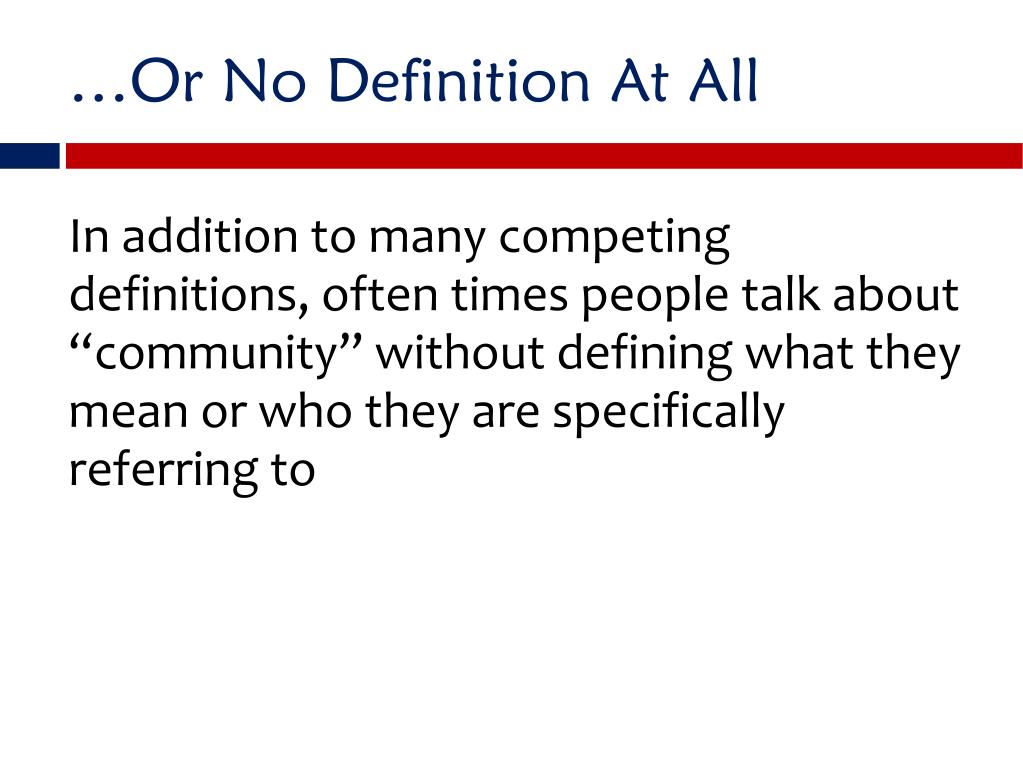 …Or No Definition At All

In addition to many competing definitions, often times people talk about “community” without defining what they mean or who they are specifically referring to